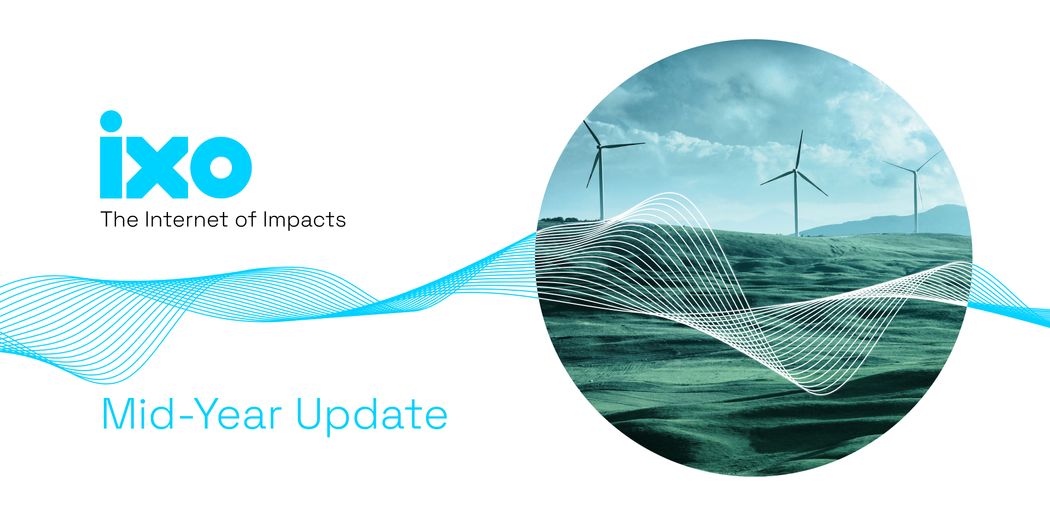 ixo
The Internet of Impacts

Mid-Year Update